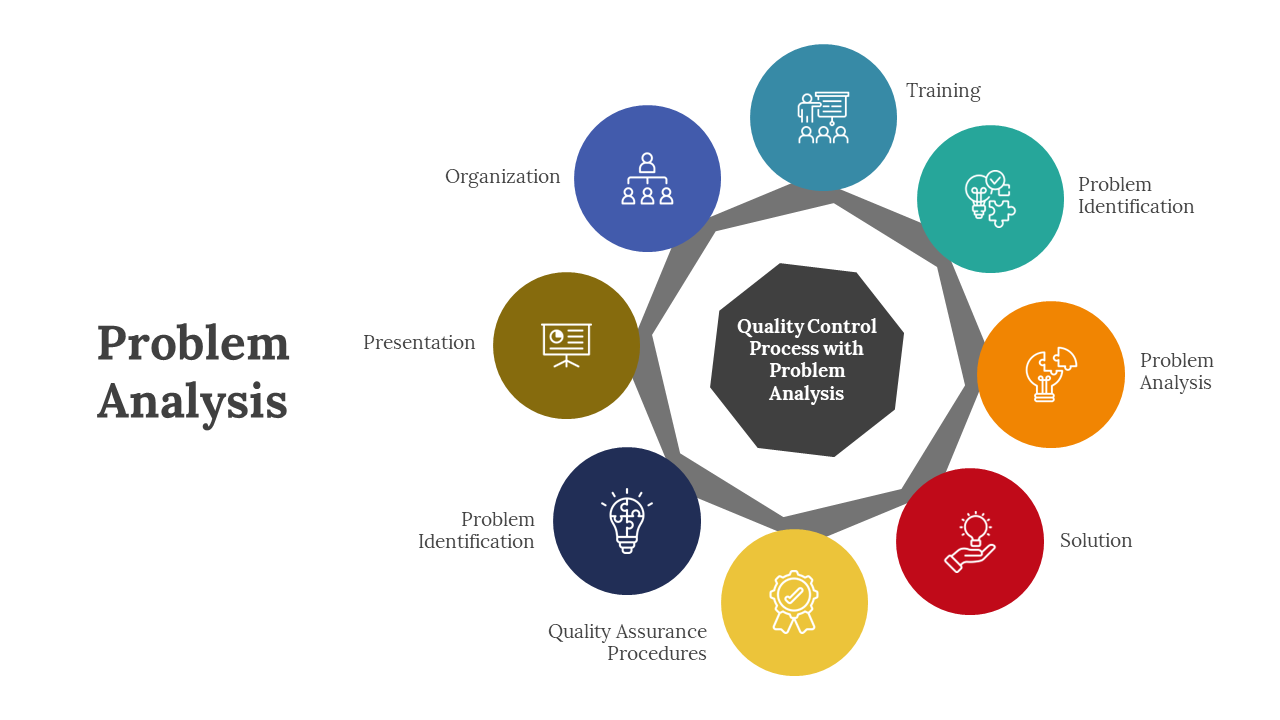 Problem Analysis

Quality Control Process with Problem Analysis

Training

Problem Identification

Problem Analysis

Solution

Quality Assurance Procedures

Problem Identification

Presentation

Organization